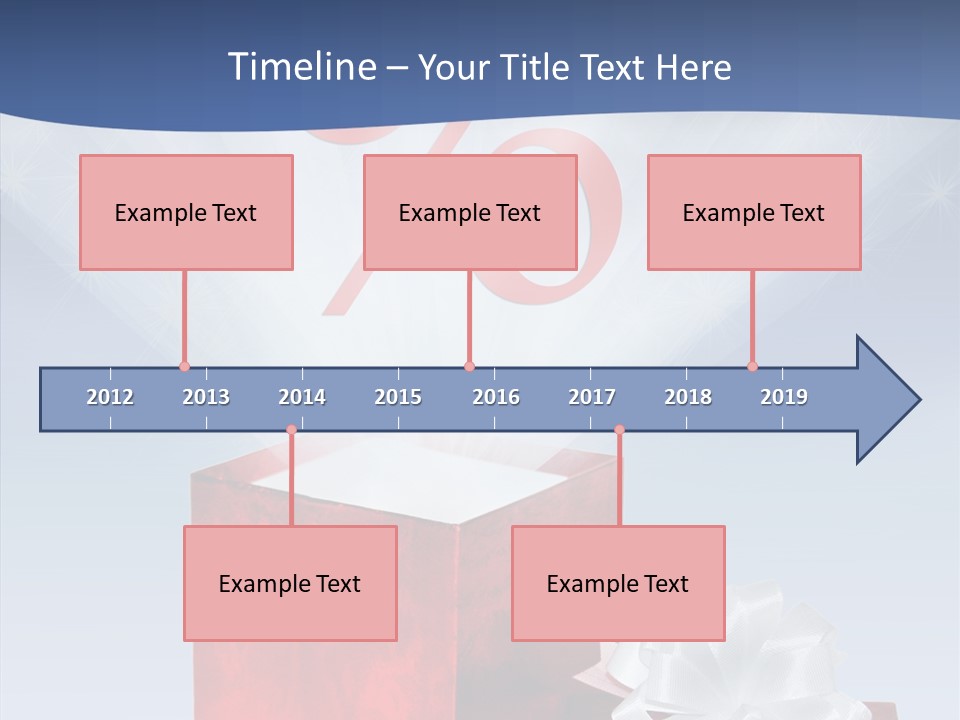 Timeline – Your Title Text Here

Example Text

Example Text

Example Text

2012 2013 2014 2015 2016 2017 2018 2019

Example Text

Example Text